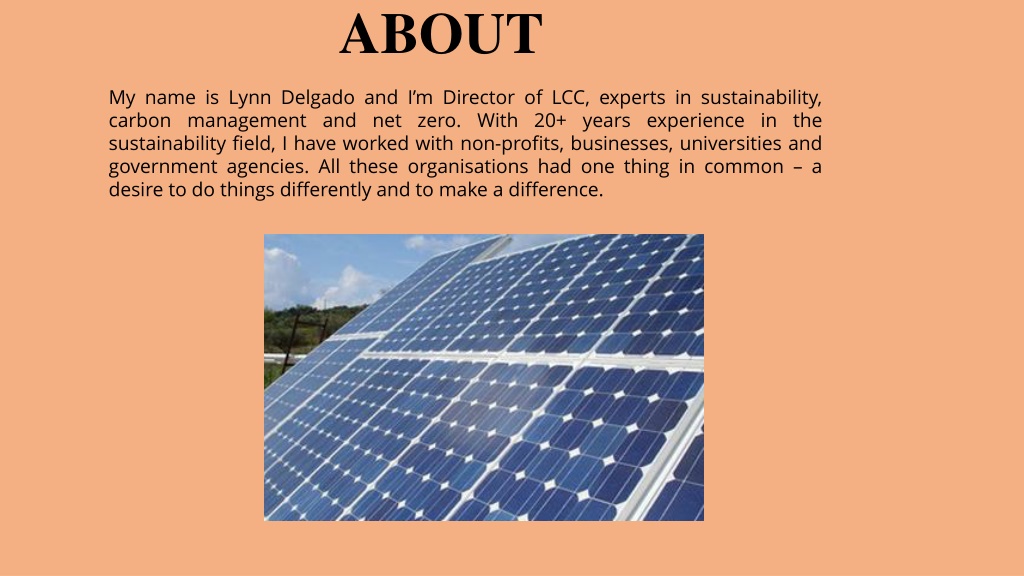 ABOUT

My name is Lynn Delgado and I'm Director of LCC, experts in sustainability, carbon management and net zero. With 20+ years experience in the sustainability field, I have worked with non-profits, businesses, universities and government agencies. All these organisations had one thing in common – a desire to do things differently and to make a difference.